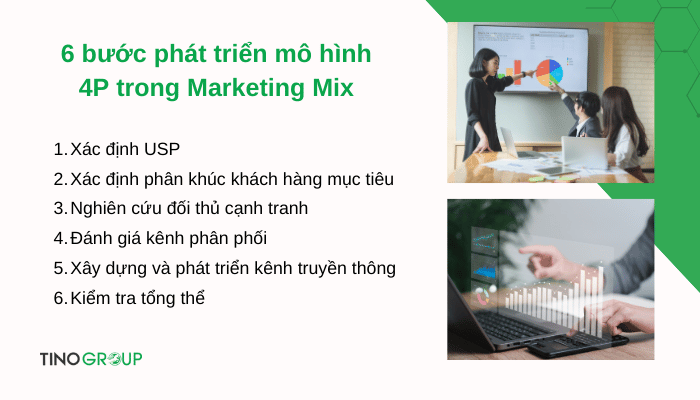 6 bước phát triển mô hình 4P trong Marketing Mix

1. Xác định USP
2. Xác định phân khúc khách hàng mục tiêu
3. Nghiên cứu đối thủ cạnh tranh
4. Đánh giá kênh phân phối
5. Xây dựng và phát triển kênh truyền thông
6. Kiểm tra tổng thể

TINOGROUP